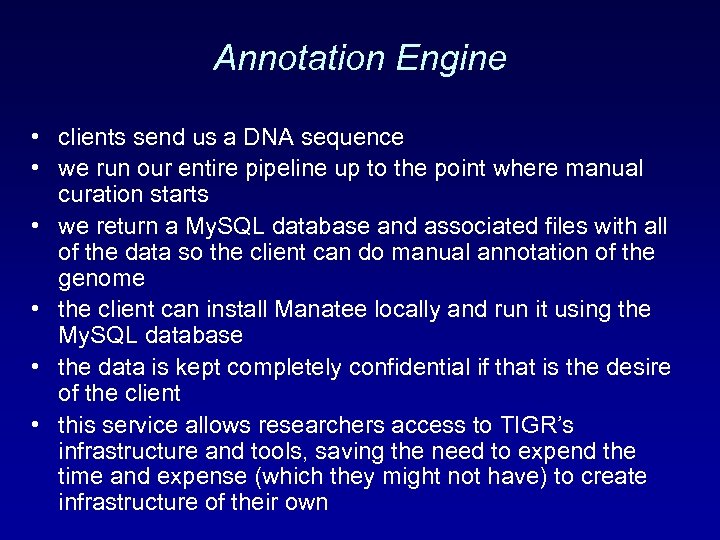 Annotation Engine

• clients send us a DNA sequence
• we run our entire pipeline up to the point where manual curation starts
• we return a MySQL database and associated files with all of the data so the client can do manual annotation of the genome
• the client can install Manatee locally and run it using the MySQL database
• the data is kept completely confidential if that is the desire of the client
• this service allows researchers access to TIGR's infrastructure and tools, saving the need to expend the time and expense (which they might not have) to create infrastructure of their own